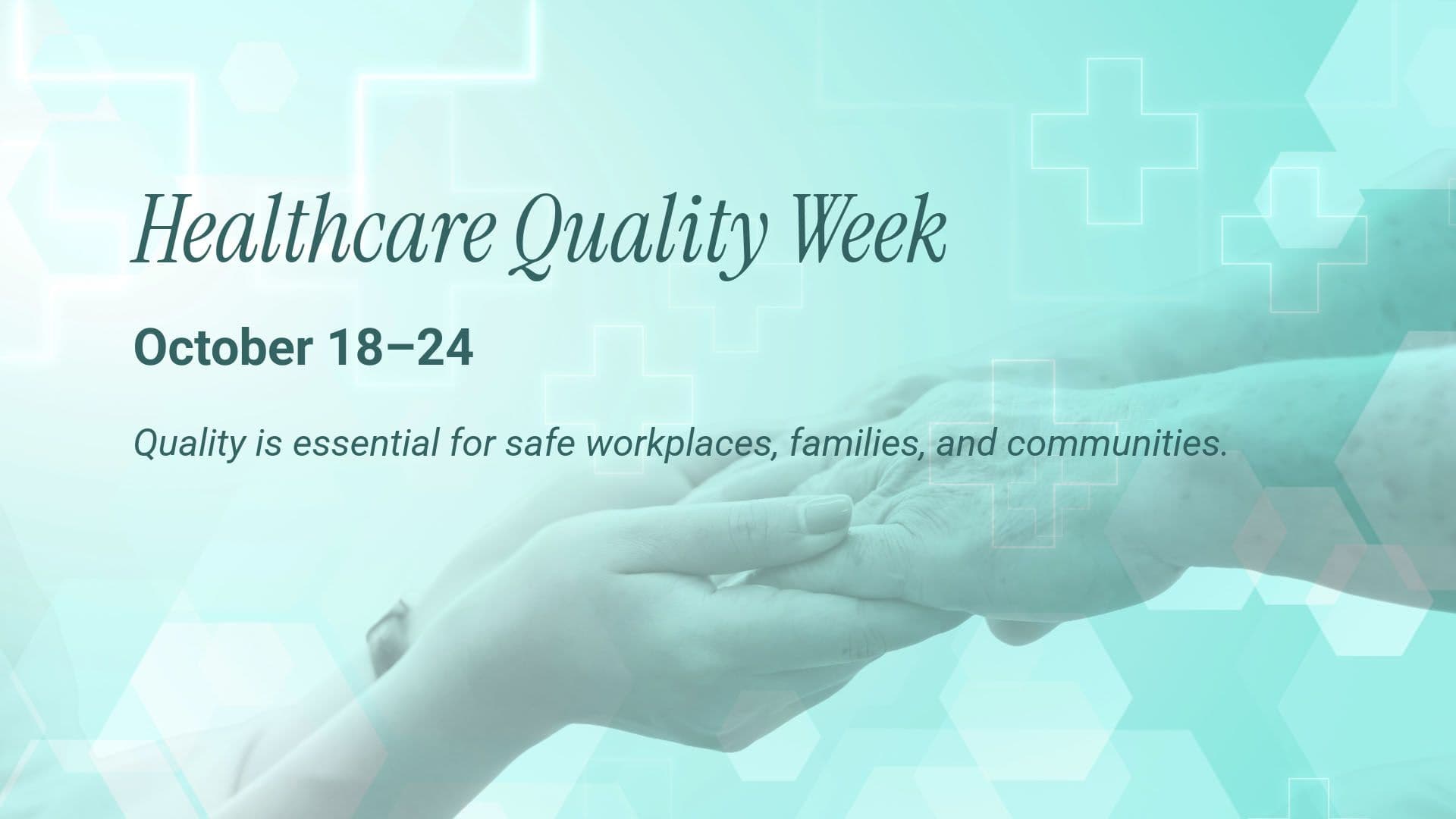 Healthcare Quality Week

October 18–24

Quality is essential for safe workplaces, families, and communities.